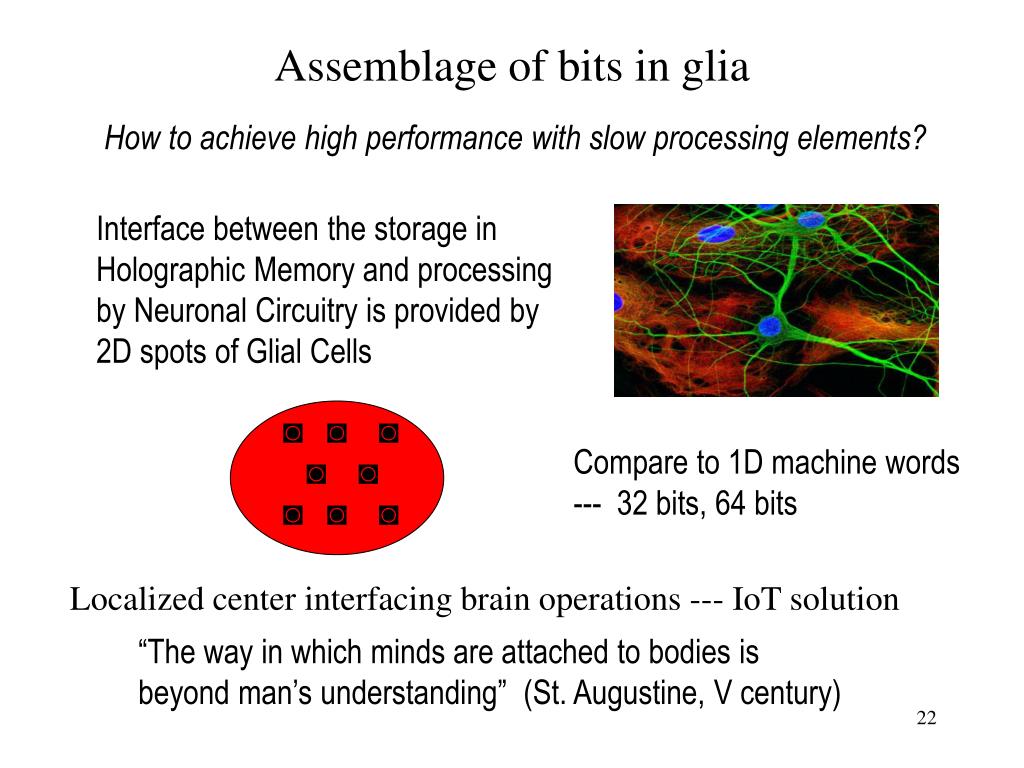 Assemblage of bits in glia

How to achieve high performance with slow processing elements?

Interface between the storage in Holographic Memory and processing by Neuronal Circuitry is provided by 2D spots of Glial Cells

Compare to 1D machine words --- 32 bits, 64 bits

Localized center interfacing brain operations --- IoT solution

“The way in which minds are attached to bodies is beyond man’s understanding” (St. Augustine, V century)

22